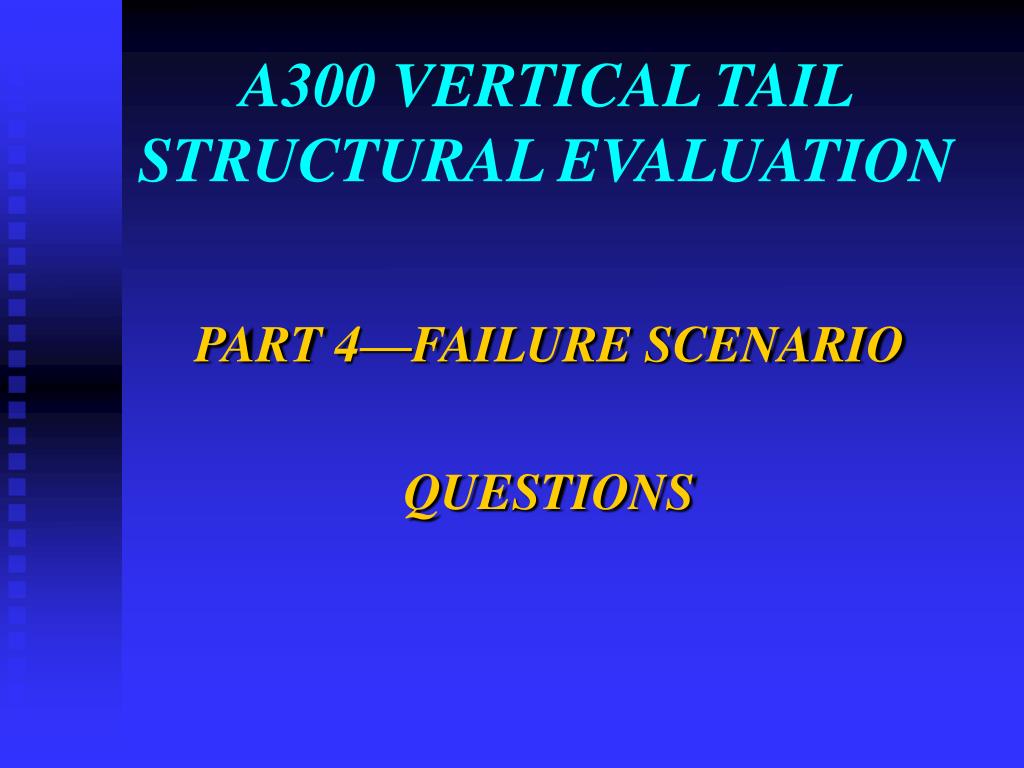 A300 VERTICAL TAIL STRUCTURAL EVALUATION

PART 4—FAILURE SCENARIO

QUESTIONS